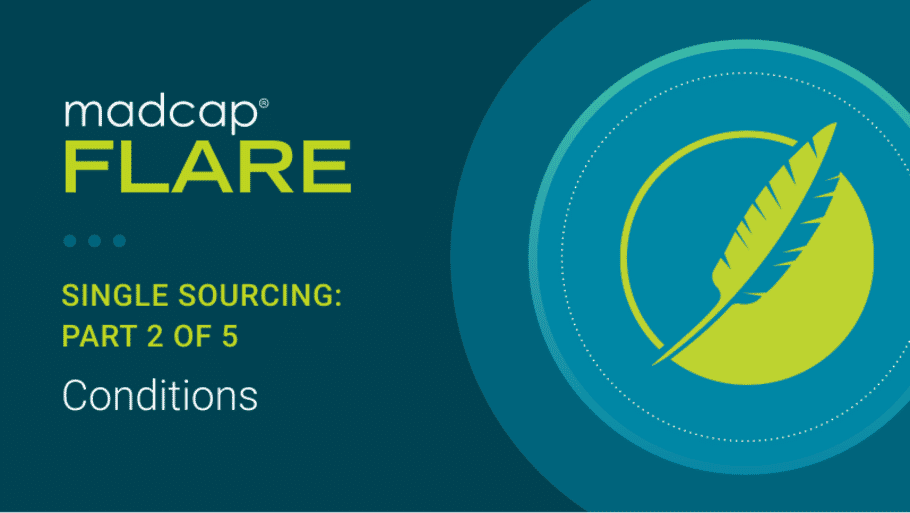 madcap®
FLARE

SINGLE SOURCING:
PART 2 OF 5

Conditions